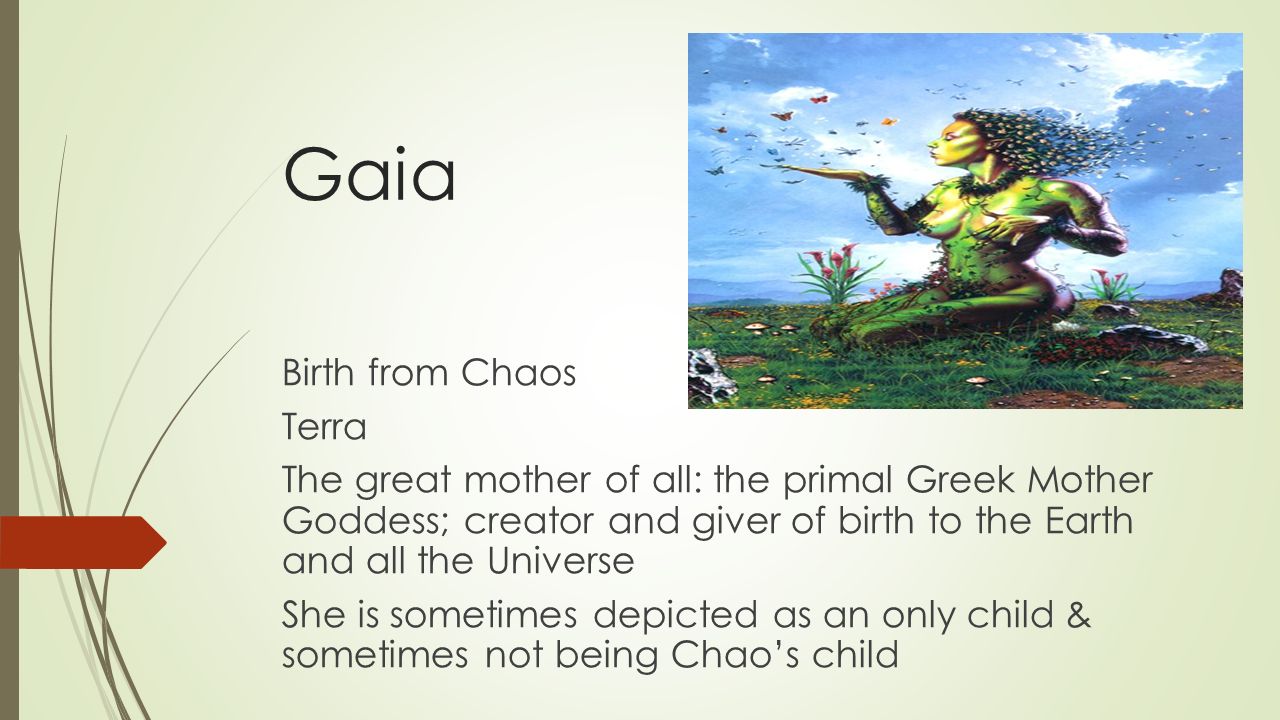 Gaia

Birth from Chaos

Terra

The great mother of all: the primal Greek Mother Goddess; creator and giver of birth to the Earth and all the Universe

She is sometimes depicted as an only child & sometimes not being Chao’s child